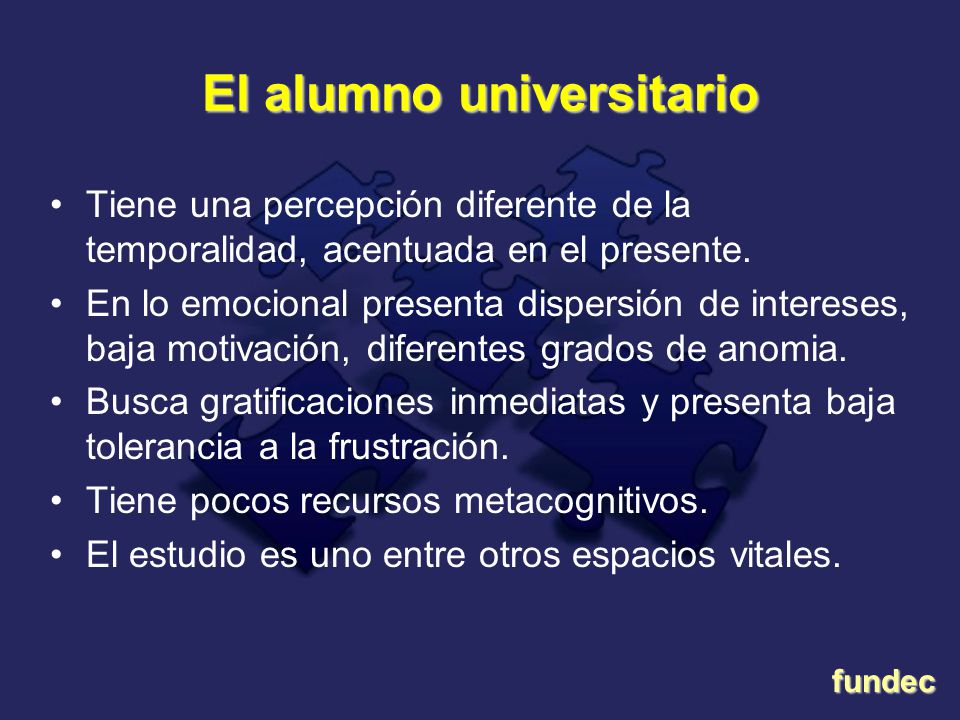 El alumno universitario

• Tiene una percepción diferente de la temporalidad, acentuada en el presente.
• En lo emocional presenta dispersión de intereses, baja motivación, diferentes grados de anomia.
• Busca gratificaciones inmediatas y presenta baja tolerancia a la frustración.
• Tiene pocos recursos metacognitivos.
• El estudio es uno entre otros espacios vitales.

fundec